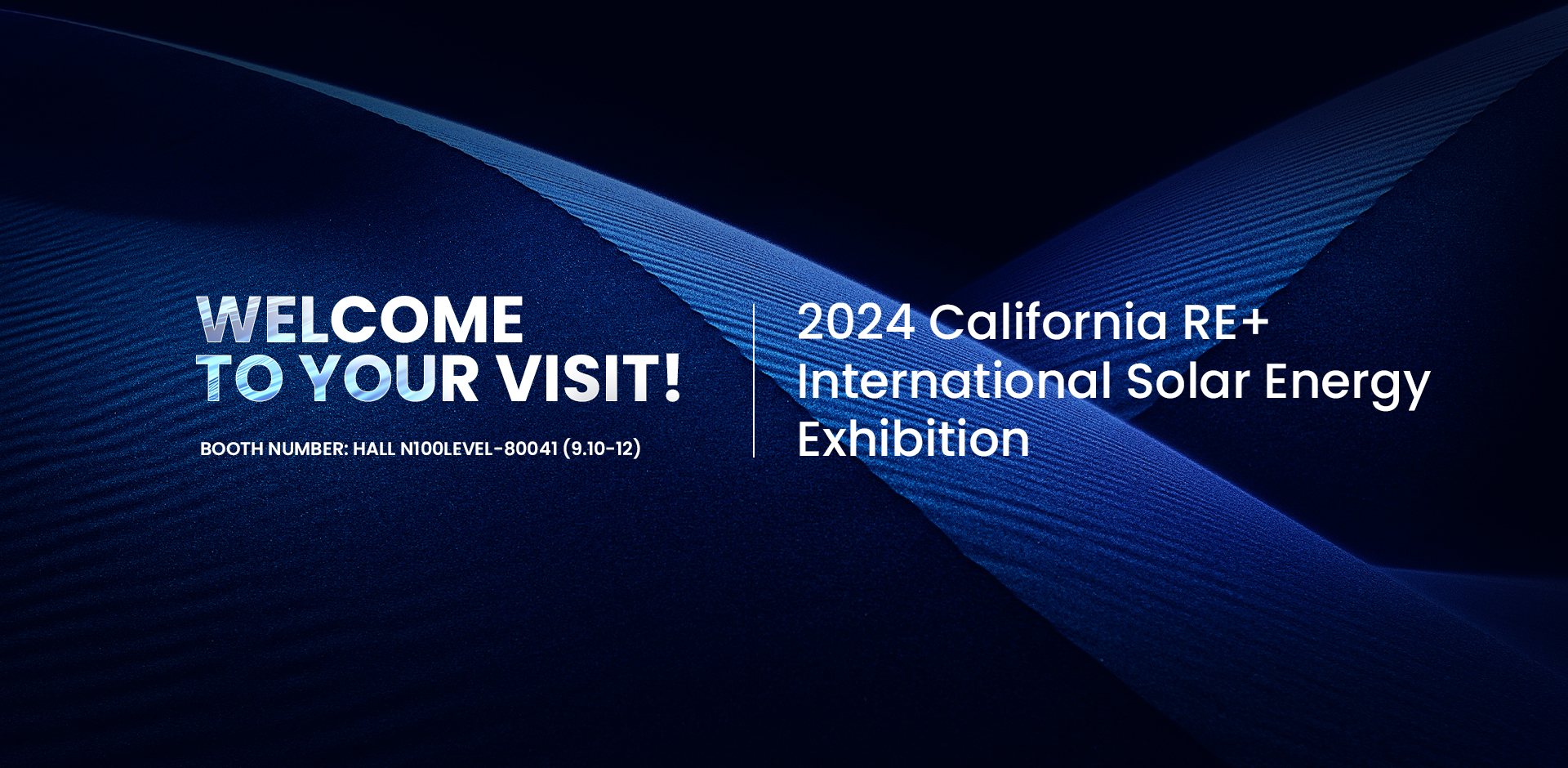 WELCOME
TO YOUR VISIT!

BOOTH NUMBER: HALL N100LEVEL-80041 (9.10-12)

2024 California RE+
International Solar Energy
Exhibition